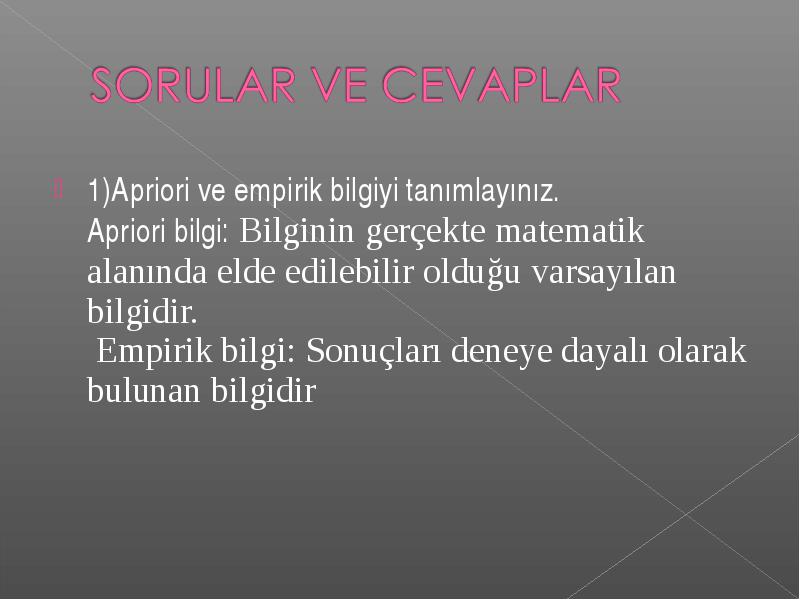 SORULAR VE CEVAPLAR

1)Apriori ve empirik bilgiyi tanımlayınız.
Apriori bilgi: Bilginin gerçekte matematik alanında elde edilebilir olduğu varsayılan bilgidir.
Empirik bilgi: Sonuçları deneye dayalı olarak bulunan bilgidir